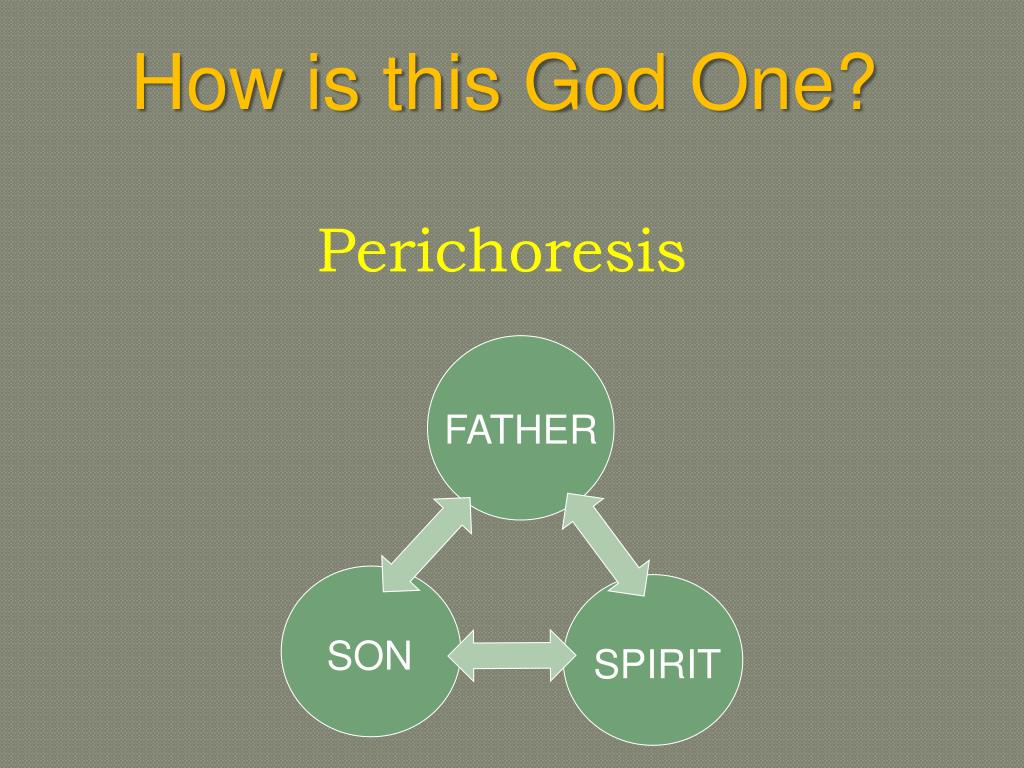 How is this God One?

Perichoresis

FATHER

SON

SPIRIT